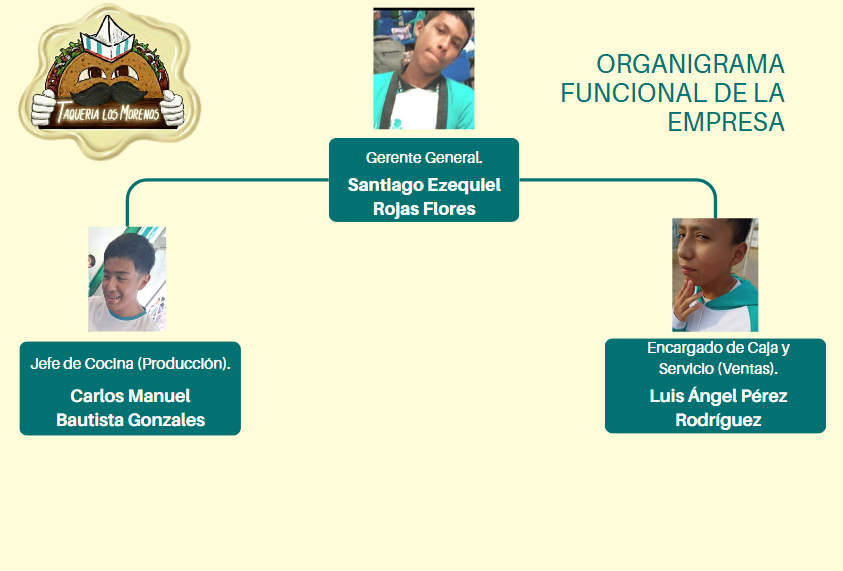 TAQUERIA LOS MORENOS

ORGANIGRAMA FUNCIONAL DE LA EMPRESA

Gerente General.
Santiago Ezequiel Rojas Flores

Jefe de Cocina (Producción).
Carlos Manuel Bautista Gonzales

Encargado de Caja y Servicio (Ventas).
Luis Ángel Pérez Rodríguez